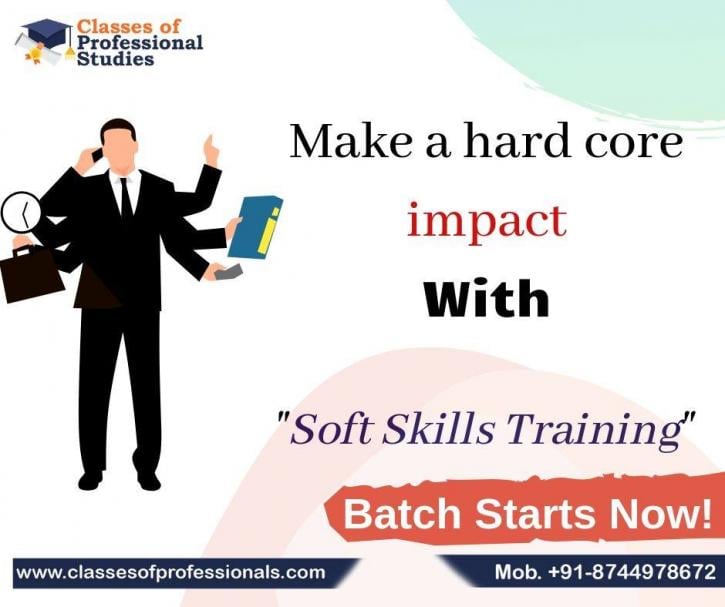 Classes of Professional Studies

Make a hard core impact With

"Soft Skills Training"

Batch Starts Now!

www.classesofprofessionals.com

Mob. +91-8744978672